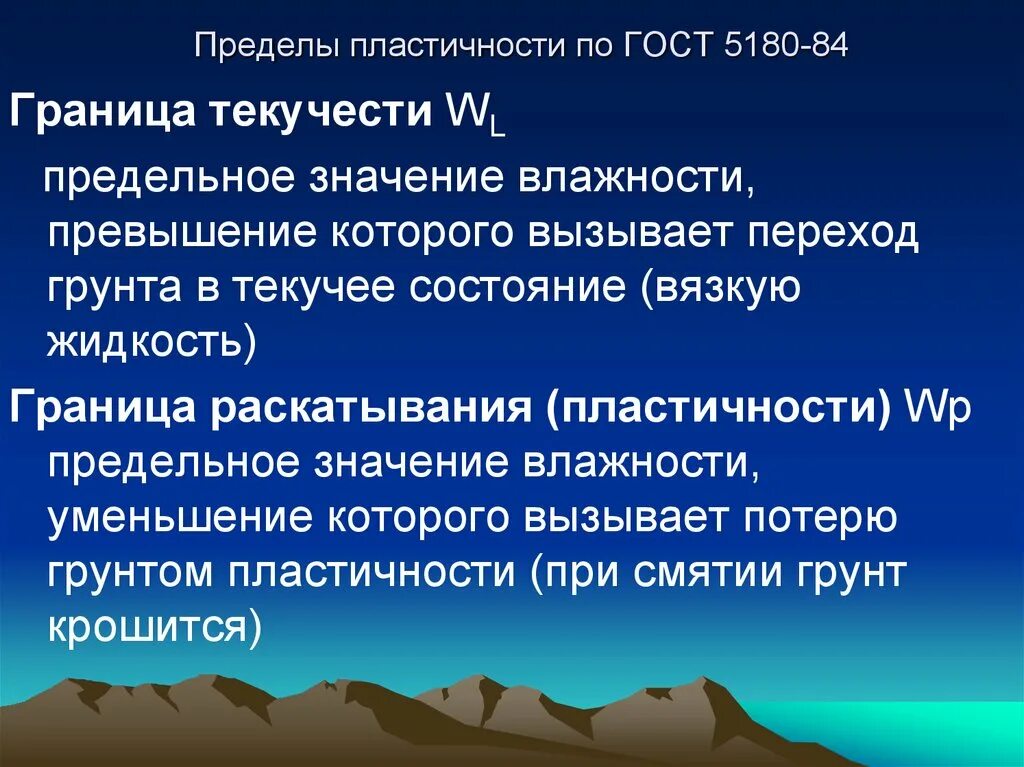 Пределы пластичности по ГОСТ 5180-84

Граница текучести $W_L$

предельное значение влажности, превышение которого вызывает переход грунта в текучее состояние (вязкую жидкость)

Граница раскатывания (пластичности) Wp предельное значение влажности, уменьшение которого вызывает потерю грунтом пластичности (при смятии грунт крошится)